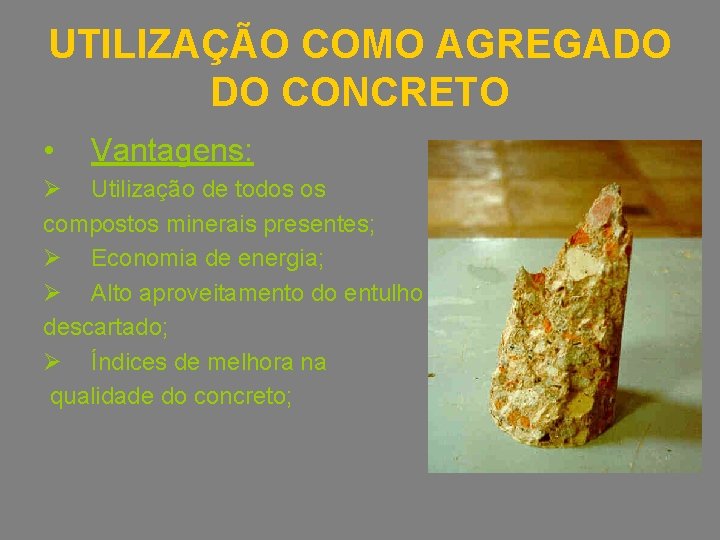 UTILIZAÇÃO COMO AGREGADO DO CONCRETO

• Vantagens:

➢ Utilização de todos os compostos minerais presentes;

➢ Economia de energia;

➢ Alto aproveitamento do entulho descartado;

➢ Índices de melhora na qualidade do concreto;